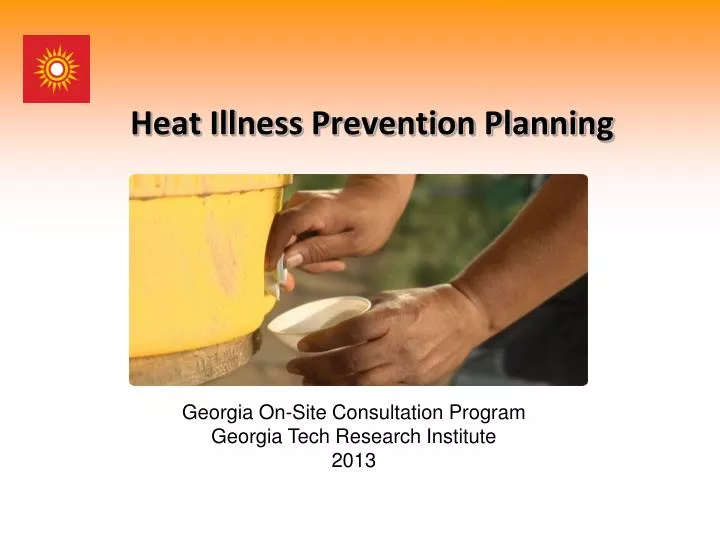 Heat Illness Prevention Planning

Georgia On-Site Consultation Program
Georgia Tech Research Institute
2013